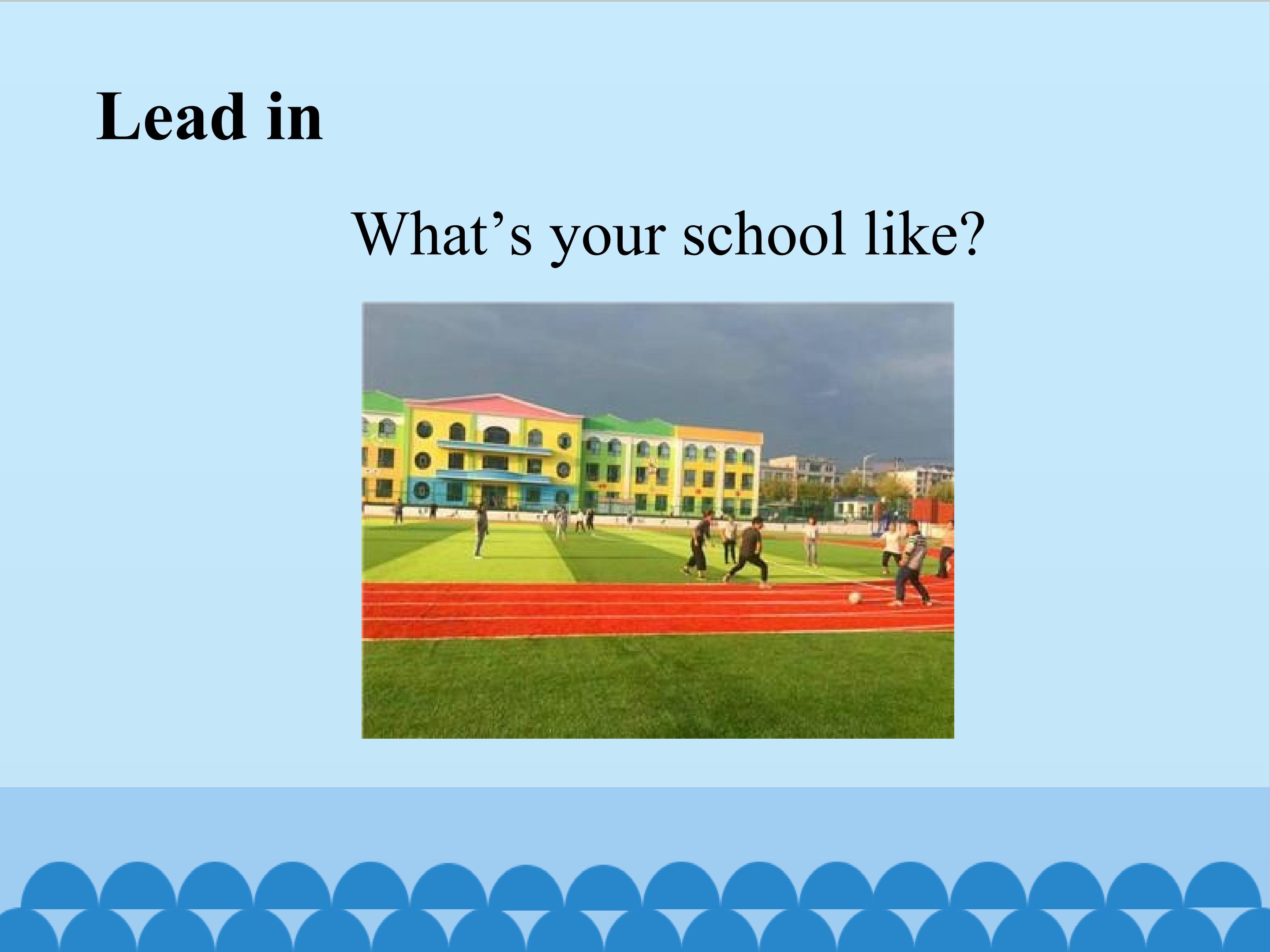 Lead in

What’s your school like?